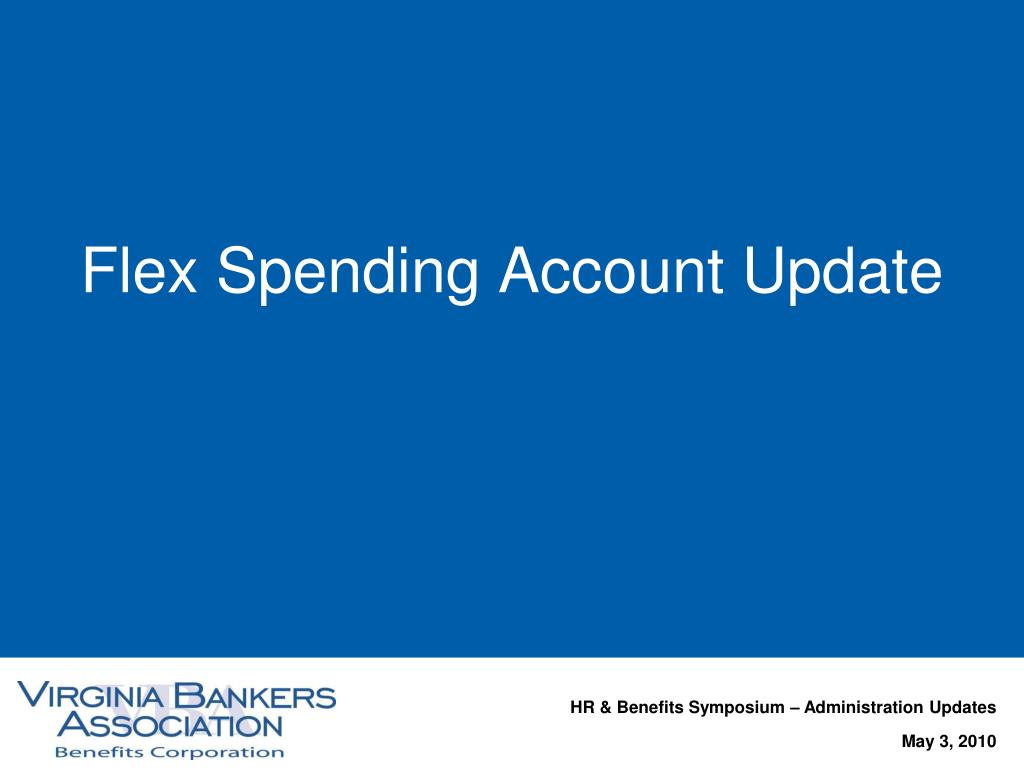 Flex Spending Account Update

VIRGINIA BANKERS ASSOCIATION
Benefits Corporation

HR & Benefits Symposium – Administration Updates

May 3, 2010